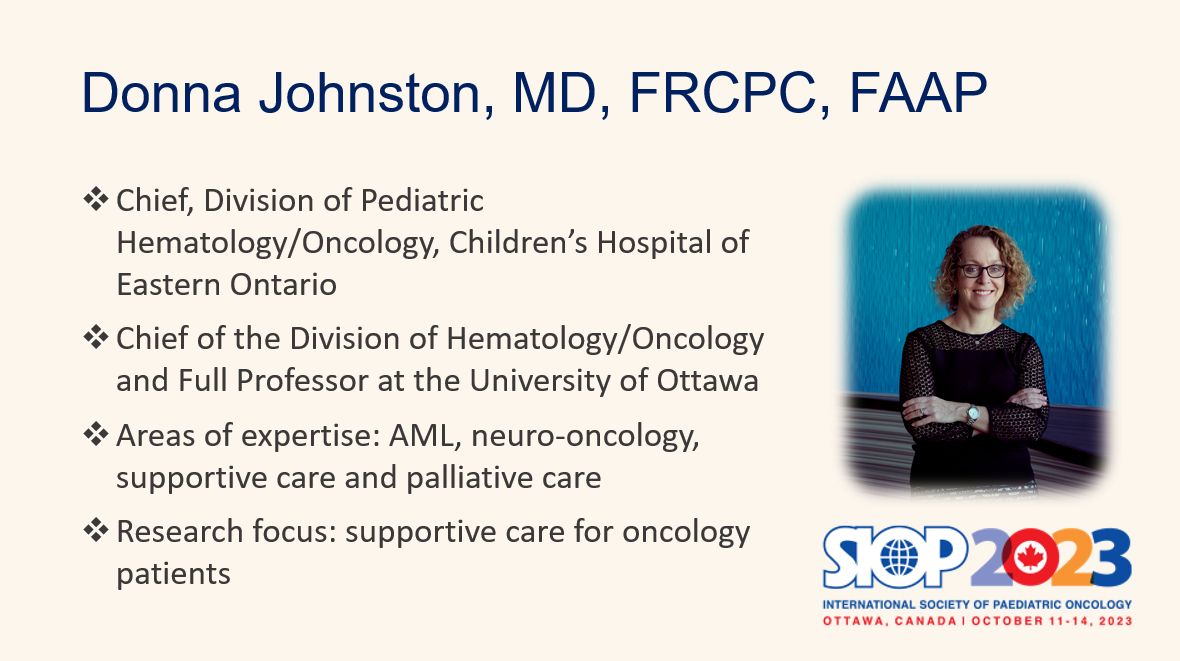 Donna Johnston, MD, FRCPC, FAAP

❖ Chief, Division of Pediatric Hematology/Oncology, Children's Hospital of Eastern Ontario

❖ Chief of the Division of Hematology/Oncology and Full Professor at the University of Ottawa

❖ Areas of expertise: AML, neuro-oncology, supportive care and palliative care

❖ Research focus: supportive care for oncology patients

SIOP 2023
INTERNATIONAL SOCIETY OF PAEDIATRIC ONCOLOGY
OTTAWA, CANADA | OCTOBER 11-14, 2023